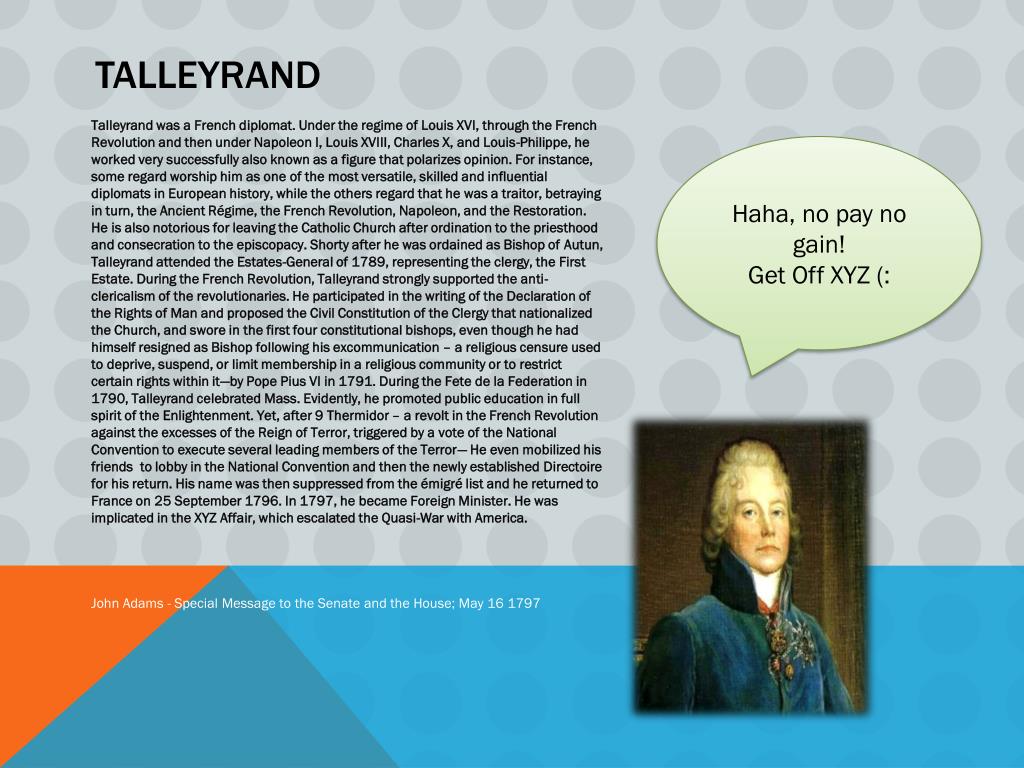 TALLEYRAND

Talleyrand was a French diplomat. Under the regime of Louis XVI, through the French Revolution and then under Napoleon I, Louis XVIII, Charles X, and Louis-Philippe, he worked very successfully also known as a figure that polarizes opinion. For instance, some regard worship him as one of the most versatile, skilled and influential diplomats in European history, while the others regard that he was a traitor, betraying in turn, the Ancient Régime, the French Revolution, Napoleon, and the Restoration. He is also notorious for leaving the Catholic Church after ordination to the priesthood and consecration to the episcopacy. Shorty after he was ordained as Bishop of Autun, Talleyrand attended the Estates-General of 1789, representing the clergy, the First Estate. During the French Revolution, Talleyrand strongly supported the anti-clericalism of the revolutionaries. He participated in the writing of the Declaration of the Rights of Man and proposed the Civil Constitution of the Clergy that nationalized the Church, and swore in the first four constitutional bishops, even though he had himself resigned as Bishop following his excommunication – a religious censure used to deprive, suspend, or limit membership in a religious community or to restrict certain rights within it—by Pope Pius VI in 1791. During the Fete de la Federation in 1790, Talleyrand celebrated Mass. Evidently, he promoted public education in full spirit of the Enlightenment. Yet, after 9 Thermidor – a revolt in the French Revolution against the excesses of the Reign of Terror, triggered by a vote of the National Convention to execute several leading members of the Terror— He even mobilized his friends to lobby in the National Convention and then the newly established Directoire for his return. His name was then suppressed from the émigré list and he returned to France on 25 September 1796. In 1797, he became Foreign Minister. He was implicated in the XYZ Affair, which escalated the Quasi-War with America.

Haha, no pay no gain!
Get Off XYZ (:

John Adams - Special Message to the Senate and the House; May 16 1797